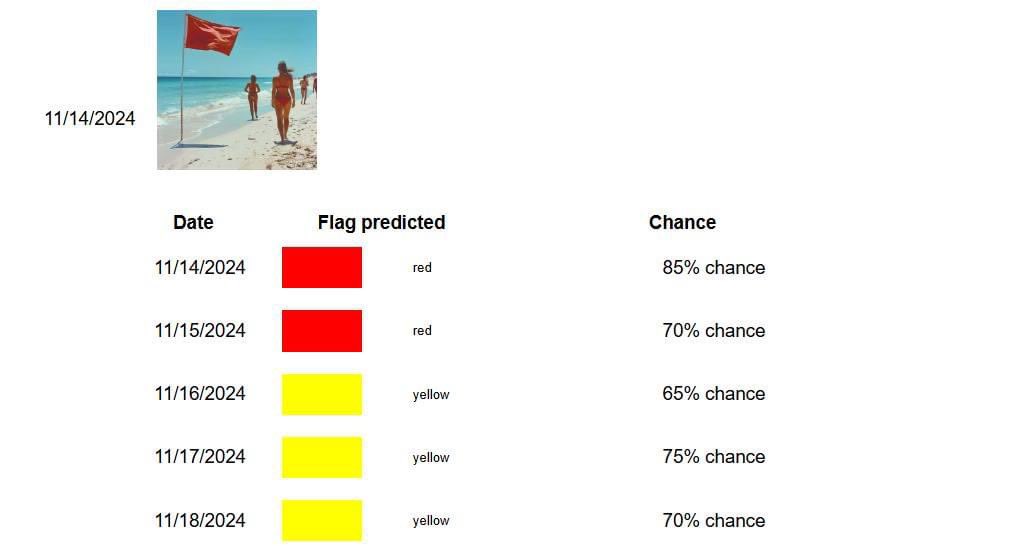 11/14/2024

| Date | Flag predicted | Chance |
|---|---|---|
| 11/14/2024 | red | 85% chance |
| 11/15/2024 | red | 70% chance |
| 11/16/2024 | yellow | 65% chance |
| 11/17/2024 | yellow | 75% chance |
| 11/18/2024 | yellow | 70% chance |